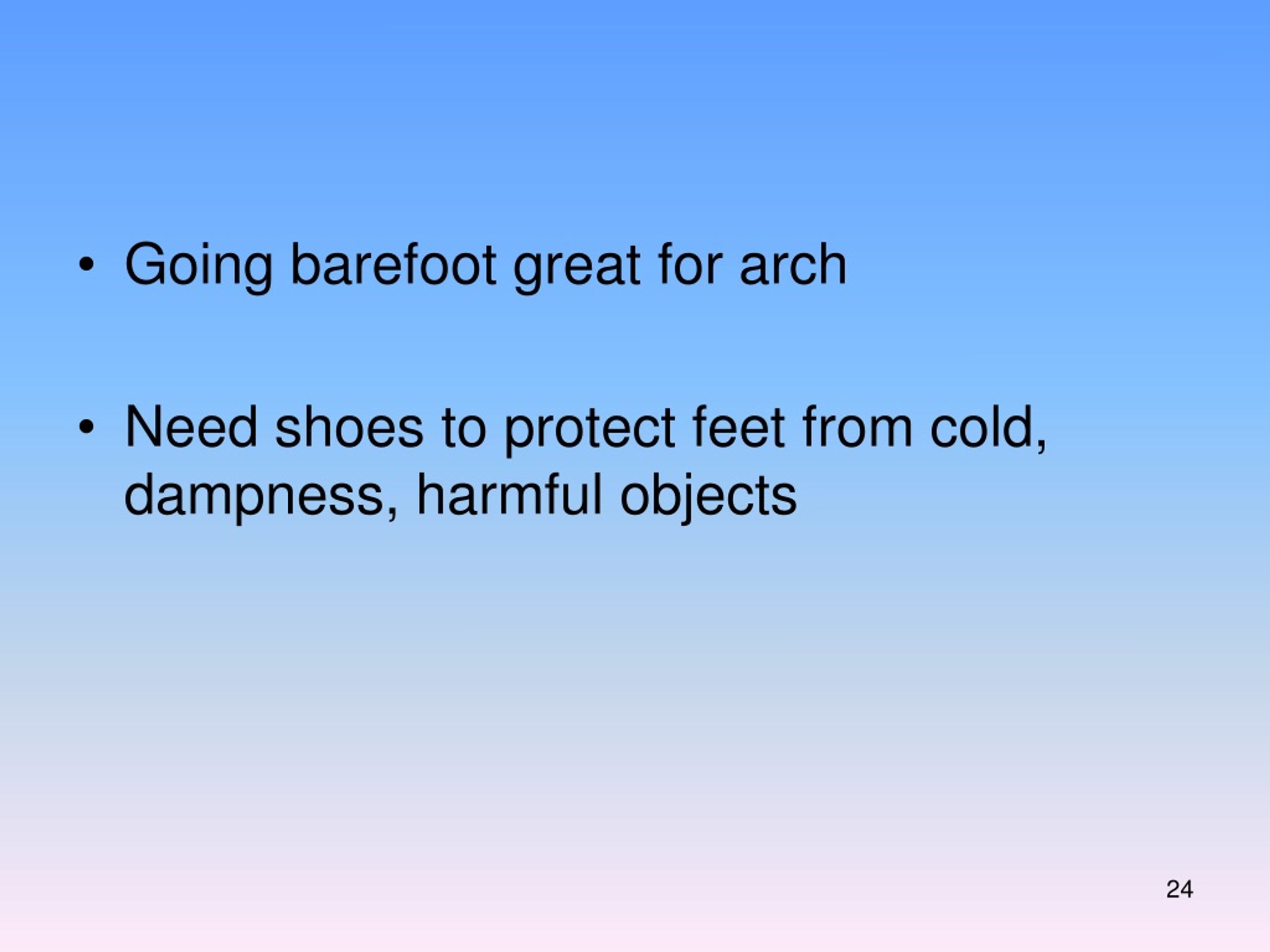 • Going barefoot great for arch

• Need shoes to protect feet from cold, dampness, harmful objects

24